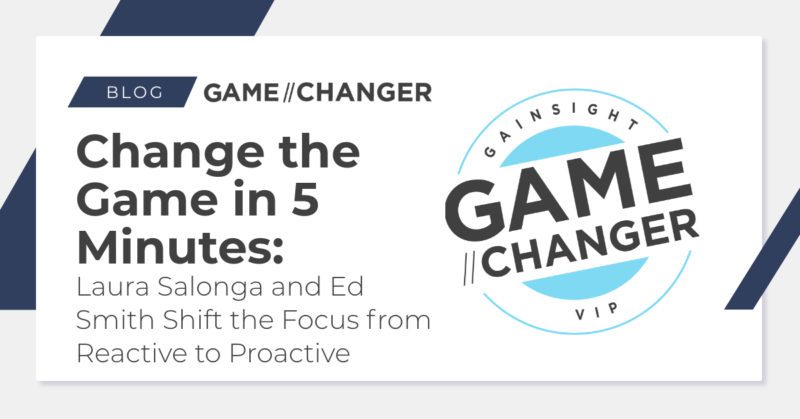 BLOG GAME//CHANGER

Change the Game in 5 Minutes:

Laura Salonga and Ed Smith Shift the Focus from Reactive to Proactive

GAINSIGHT
GAME
//CHANGER
VIP